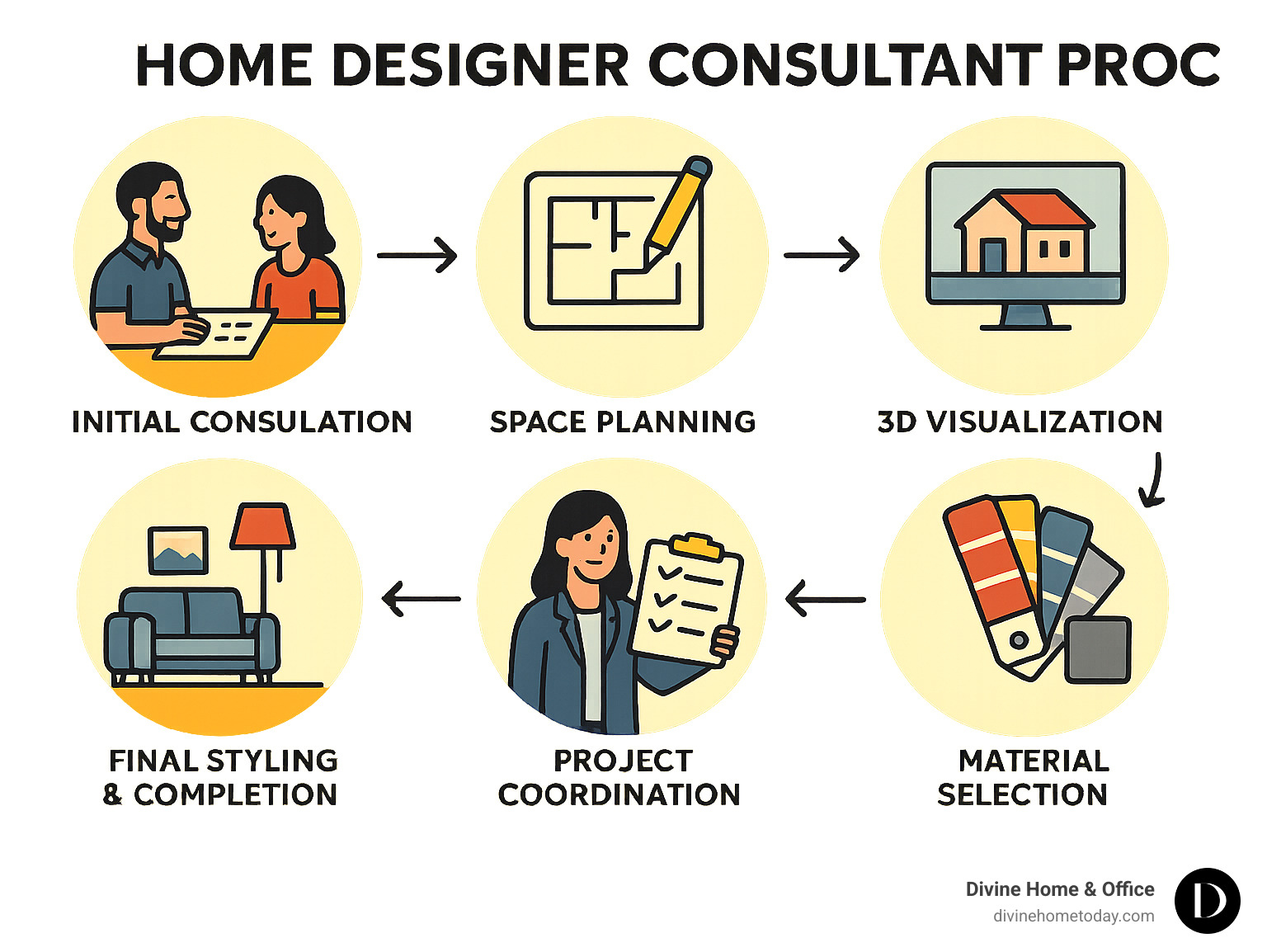 HOME DESIGNER CONSULTANT PROC

INITIAL CONSULATION

SPACE PLANNING

3D VISUALIZATION

MATERIAL SELECTION

PROJECT COORDINATION

FINAL STYLING & COMPLETION

Divine Home & Office
divinehometoday.com

D